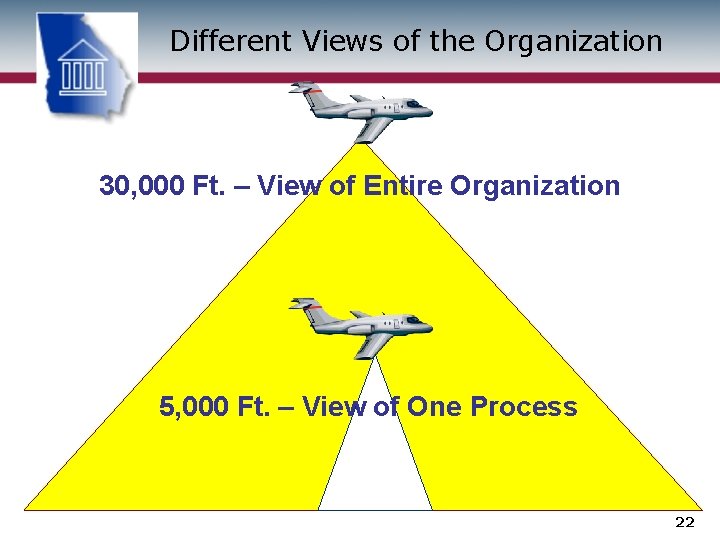 Different Views of the Organization

30,000 Ft. – View of Entire Organization

5,000 Ft. – View of One Process

22